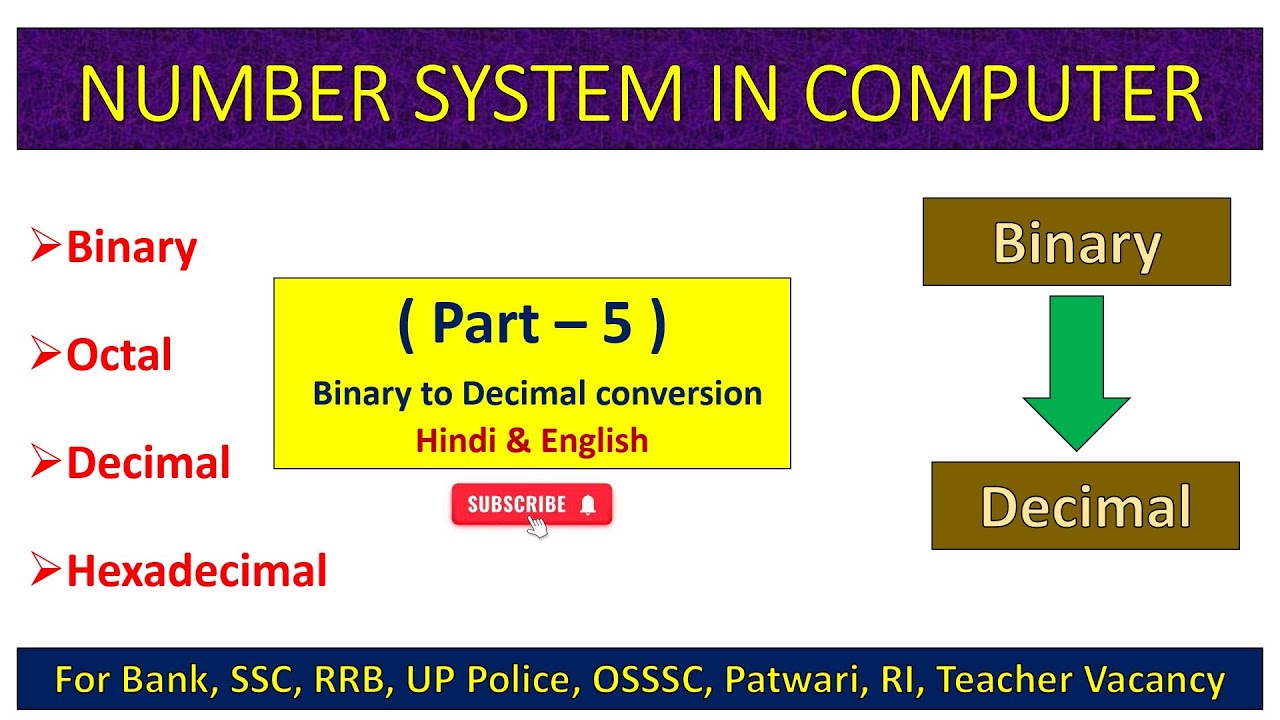 NUMBER SYSTEM IN COMPUTER

➢Binary

➢Octal

➢Decimal

➢Hexadecimal

( Part – 5 )
Binary to Decimal conversion
Hindi & English

SUBSCRIBE

Binary

Decimal

For Bank, SSC, RRB, UP Police, OSSSC, Patwari, RI, Teacher Vacancy